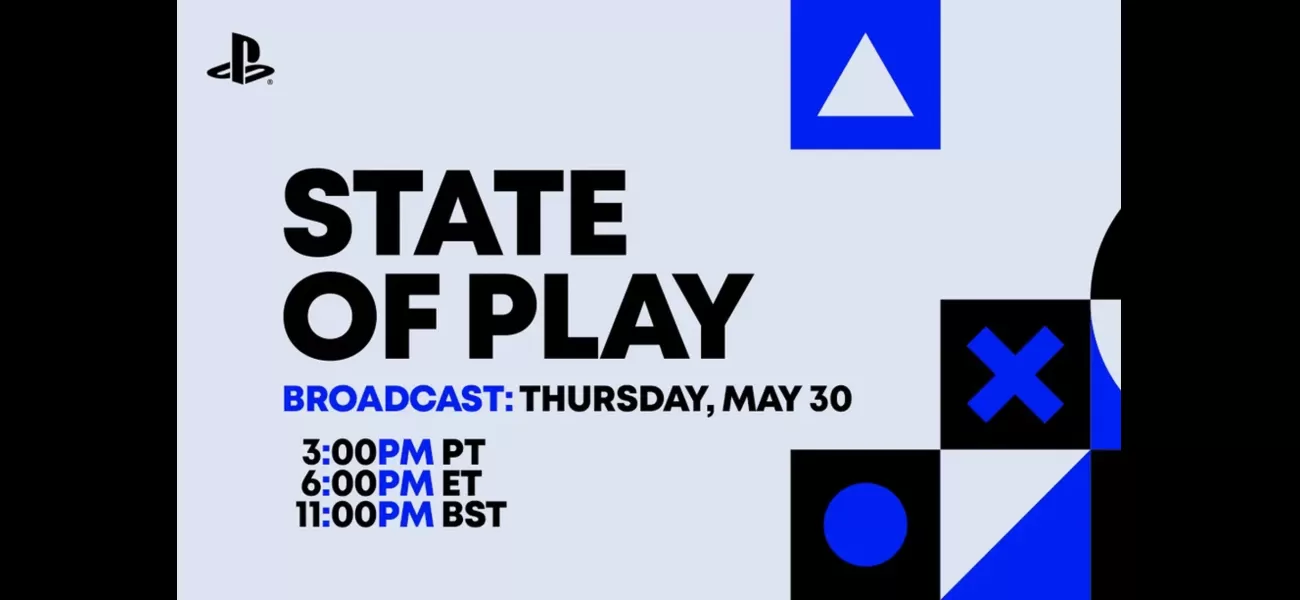 STATE OF PLAY

BROADCAST: THURSDAY, MAY 30

3:00PM PT
6:00PM ET
11:00PM BST